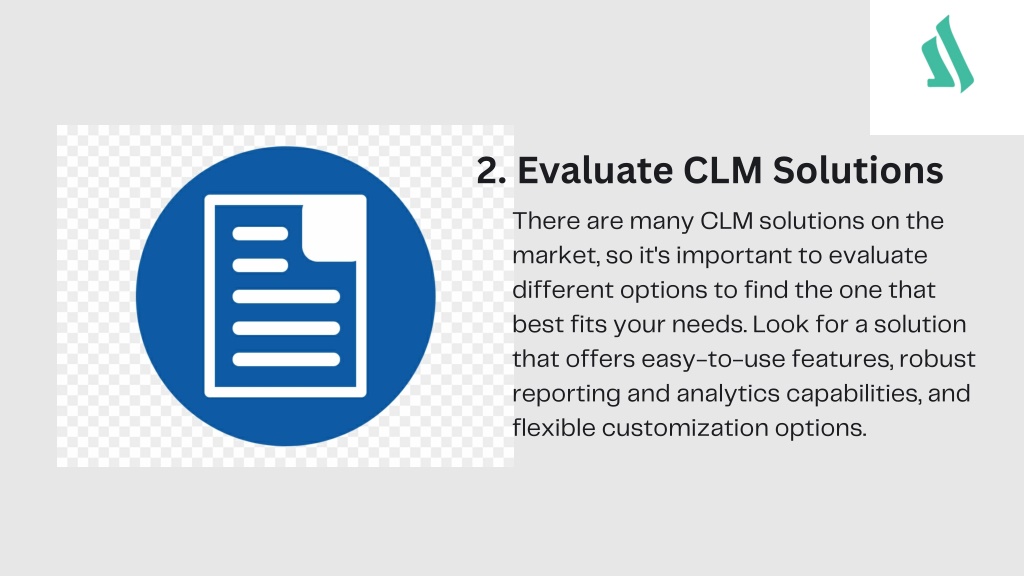 2. Evaluate CLM Solutions

There are many CLM solutions on the market, so it's important to evaluate different options to find the one that best fits your needs. Look for a solution that offers easy-to-use features, robust reporting and analytics capabilities, and flexible customization options.